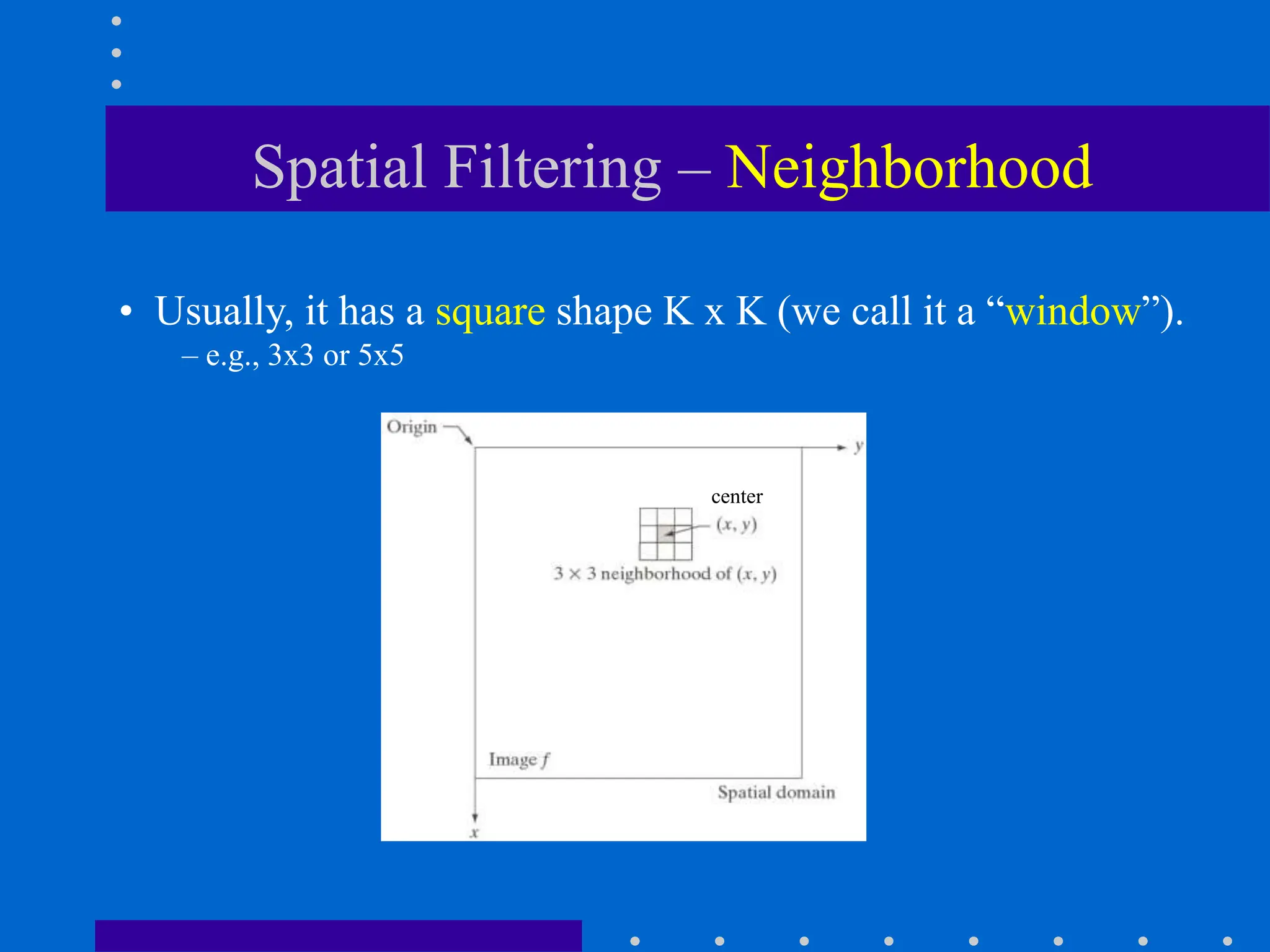 Spatial Filtering – Neighborhood

• Usually, it has a square shape K x K (we call it a “window”).
– e.g., 3x3 or 5x5

Origin

$y$

center

$(x, y)$

$3 \times 3$ neighborhood of $(x, y)$

Image $f$

Spatial domain

$x$